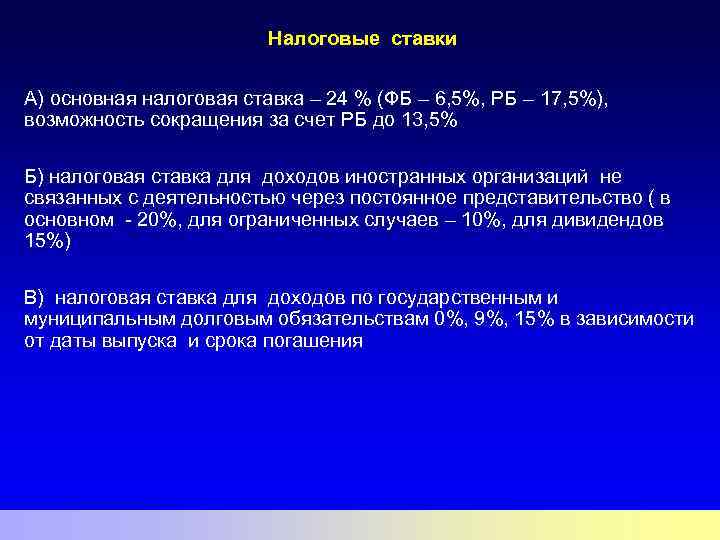 Налоговые ставки

А) основная налоговая ставка – 24 % (ФБ – 6,5%, РБ – 17,5%), возможность сокращения за счет РБ до 13,5%

Б) налоговая ставка для доходов иностранных организаций не связанных с деятельностью через постоянное представительство ( в основном - 20%, для ограниченных случаев – 10%, для дивидендов 15%)

В) налоговая ставка для доходов по государственным и муниципальным долговым обязательствам 0%, 9%, 15% в зависимости от даты выпуска и срока погашения